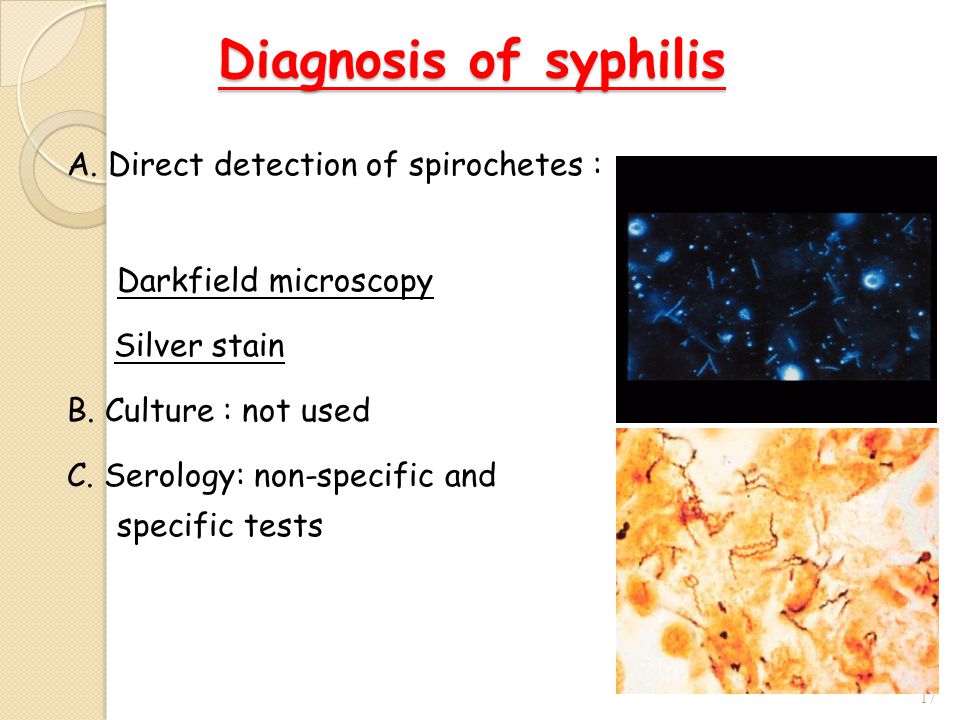 Diagnosis of syphilis

A. Direct detection of spirochetes :

Darkfield microscopy

Silver stain

B. Culture : not used

C. Serology: non-specific and specific tests

17